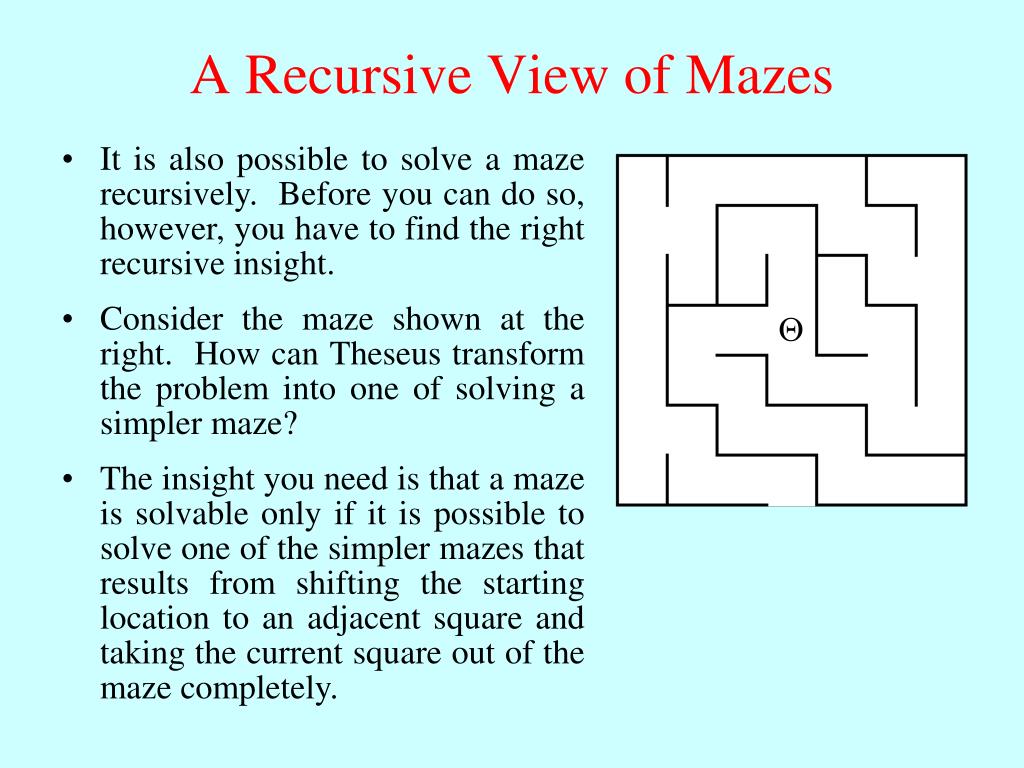 A Recursive View of Mazes

• It is also possible to solve a maze recursively. Before you can do so, however, you have to find the right recursive insight.

• Consider the maze shown at the right. How can Theseus transform the problem into one of solving a simpler maze?

• The insight you need is that a maze is solvable only if it is possible to solve one of the simpler mazes that results from shifting the starting location to an adjacent square and taking the current square out of the maze completely.

Θ